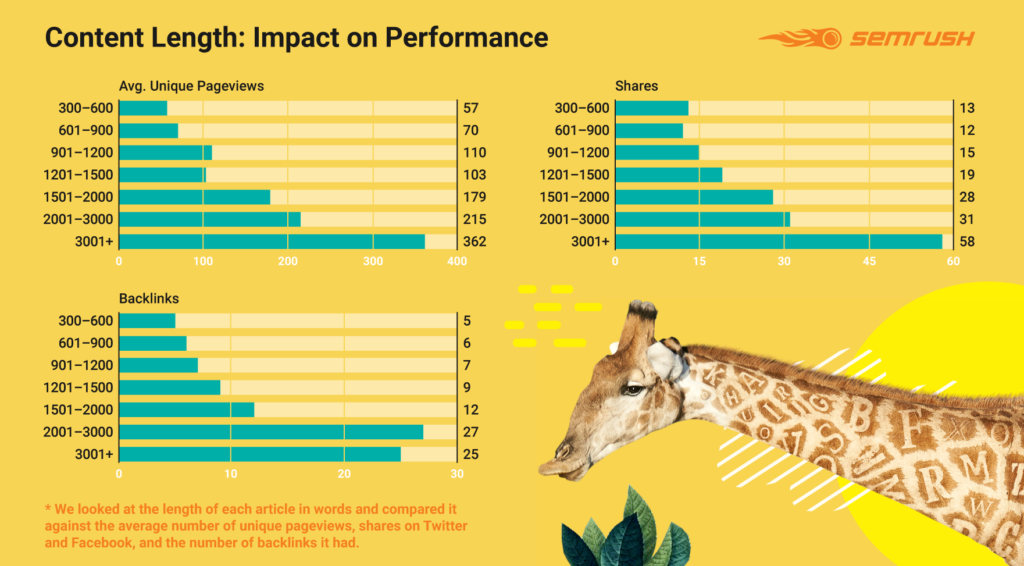 Content Length: Impact on Performance

SEMRUSH

Avg. Unique Pageviews

| | |
|---|---|
| 300–600 | 57 |
| 601–900 | 70 |
| 901–1200 | 110 |
| 1201–1500 | 103 |
| 1501–2000 | 179 |
| 2001–3000 | 215 |
| 3001+ | 362 |

0 100 200 300 400

Shares

| | |
|---|---|
| 300–600 | 13 |
| 601–900 | 12 |
| 901–1200 | 15 |
| 1201–1500 | 19 |
| 1501–2000 | 28 |
| 2001–3000 | 31 |
| 3001+ | 58 |

0 15 30 45 60

Backlinks

| | |
|---|---|
| 300–600 | 5 |
| 601–900 | 6 |
| 901–1200 | 7 |
| 1201–1500 | 9 |
| 1501–2000 | 12 |
| 2001–3000 | 27 |
| 3001+ | 25 |

0 10 20 30

* We looked at the length of each article in words and compared it against the average number of unique pageviews, shares on Twitter and Facebook, and the number of backlinks it had.